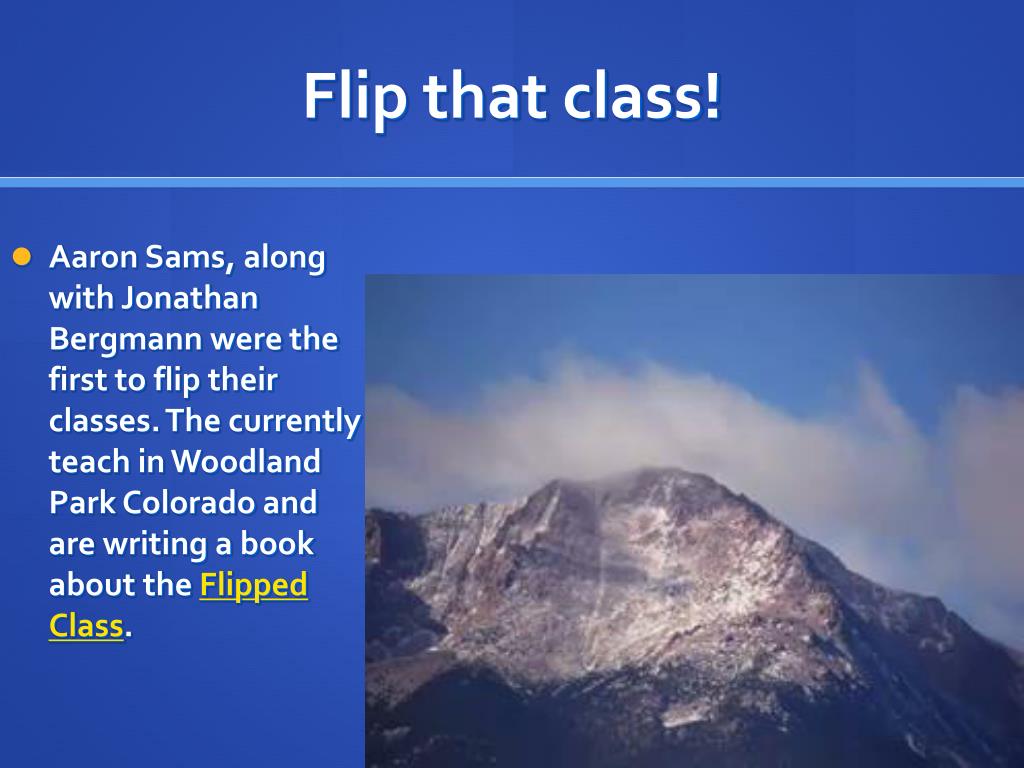 Flip that class!

Aaron Sams, along with Jonathan Bergmann were the first to flip their classes. The currently teach in Woodland Park Colorado and are writing a book about the Flipped Class.